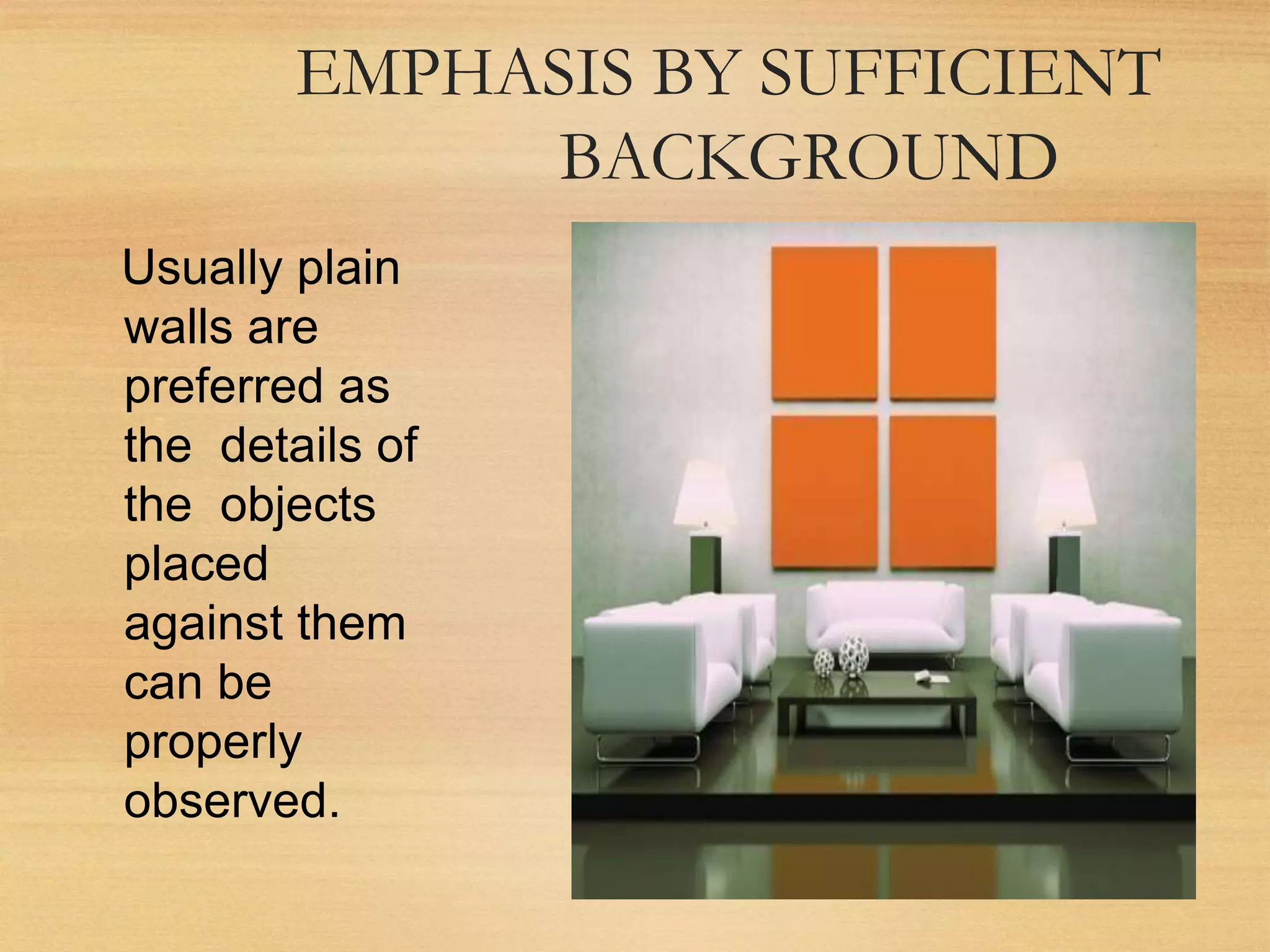 EMPHASIS BY SUFFICIENT BACKGROUND

Usually plain walls are preferred as the details of the objects placed against them can be properly observed.